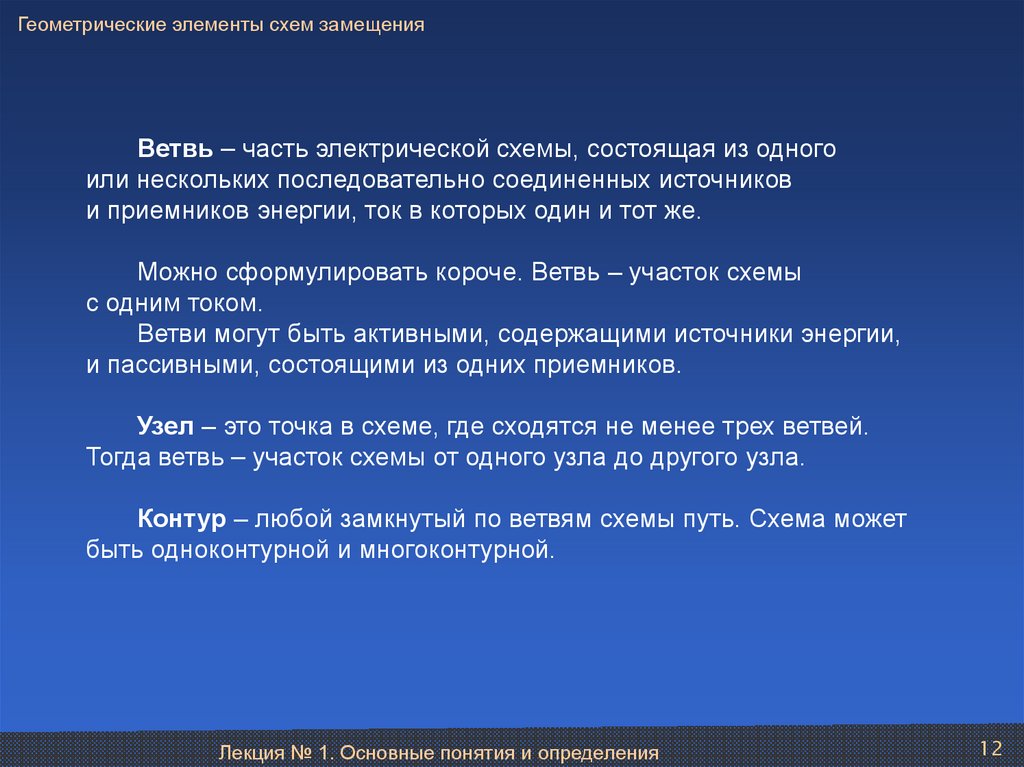 Геометрические элементы схем замещения

Ветвь – часть электрической схемы, состоящая из одного или нескольких последовательно соединенных источников и приемников энергии, ток в которых один и тот же.

Можно сформулировать короче. Ветвь – участок схемы с одним током.
Ветви могут быть активными, содержащими источники энергии, и пассивными, состоящими из одних приемников.

Узел – это точка в схеме, где сходятся не менее трех ветвей. Тогда ветвь – участок схемы от одного узла до другого узла.

Контур – любой замкнутый по ветвям схемы путь. Схема может быть одноконтурной и многоконтурной.

Лекция № 1. Основные понятия и определения

12